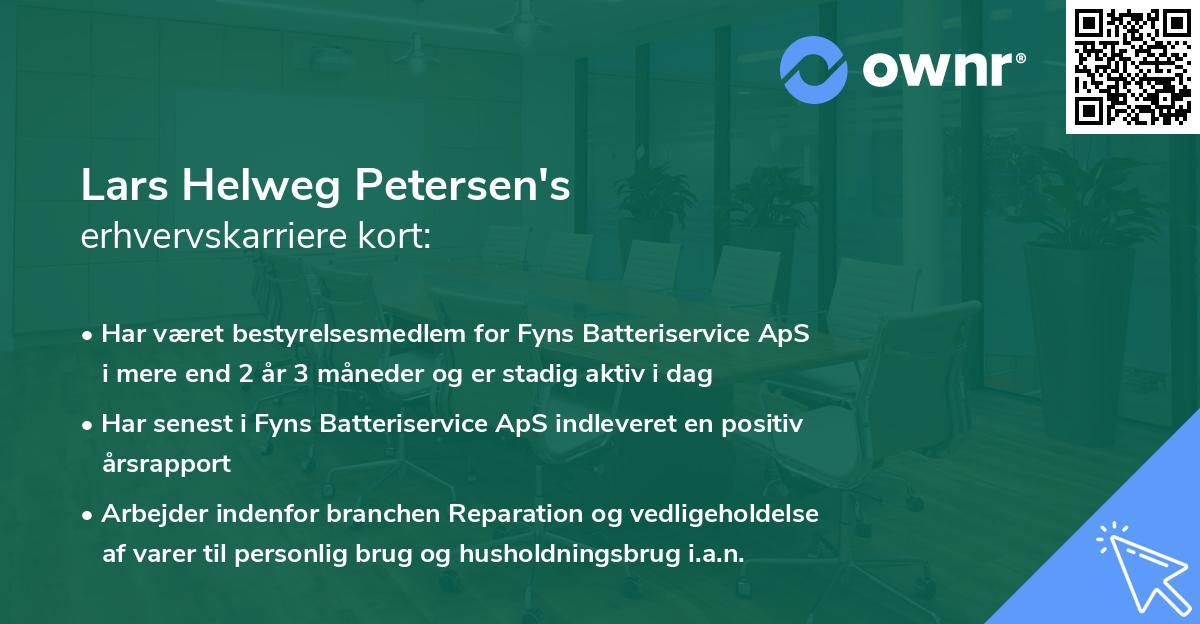 ownr®

Lars Helweg Petersen's
erhvervskarriere kort:

• Har været bestyrelsesmedlem for Fyns Batteriservice ApS i mere end 2 år 3 måneder og er stadig aktiv i dag

• Har senest i Fyns Batteriservice ApS indleveret en positiv årsrapport

• Arbejder indenfor branchen Reparation og vedligeholdelse af varer til personlig brug og husholdningsbrug i.a.n.